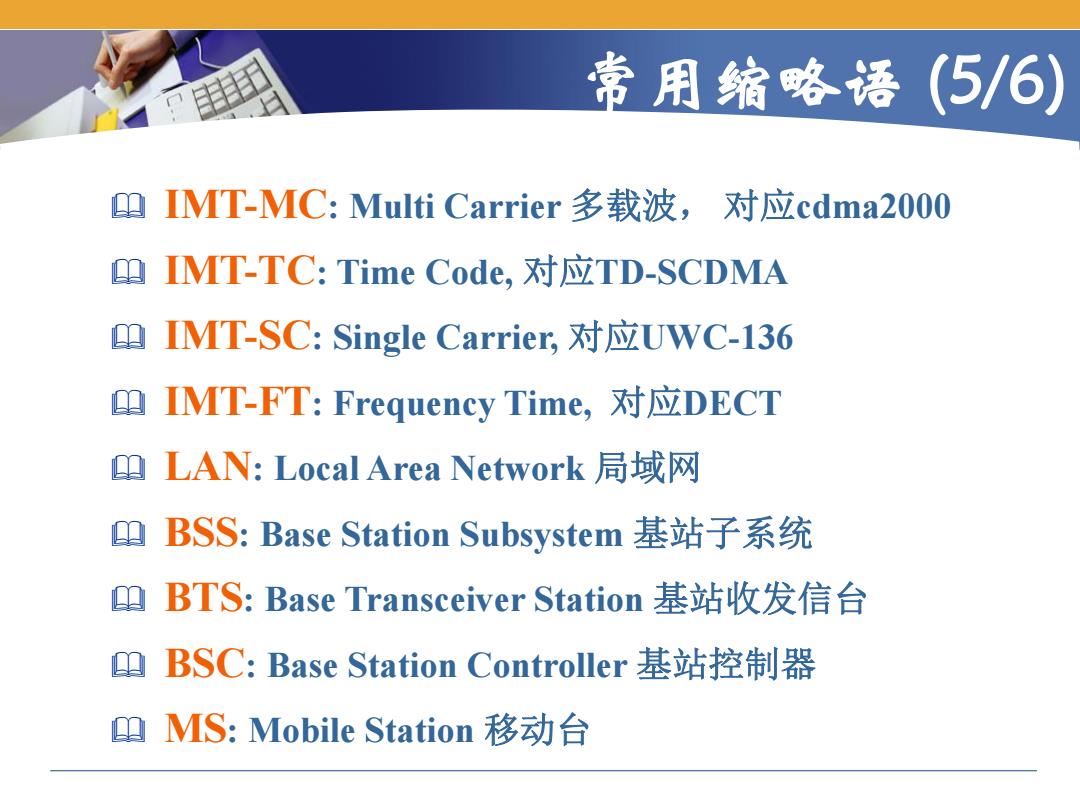 常用缩略语 (5/6)

IMT-MC: Multi Carrier 多载波， 对应cdma2000

IMT-TC: Time Code, 对应TD-SCDMA

IMT-SC: Single Carrier, 对应UWC-136

IMT-FT: Frequency Time, 对应DECT

LAN: Local Area Network 局域网

BSS: Base Station Subsystem 基站子系统

BTS: Base Transceiver Station 基站收发信台

BSC: Base Station Controller 基站控制器

MS: Mobile Station 移动台